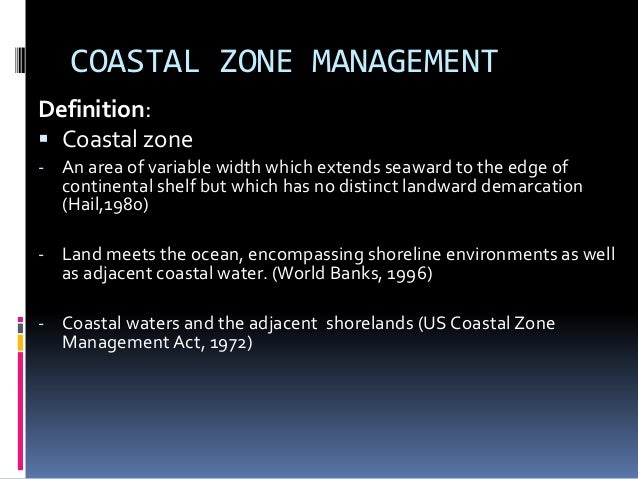 COASTAL ZONE MANAGEMENT

Definition:

▪ Coastal zone

- An area of variable width which extends seaward to the edge of continental shelf but which has no distinct landward demarcation (Hail,1980)

- Land meets the ocean, encompassing shoreline environments as well as adjacent coastal water. (World Banks, 1996)

- Coastal waters and the adjacent shorelands (US Coastal Zone Management Act, 1972)